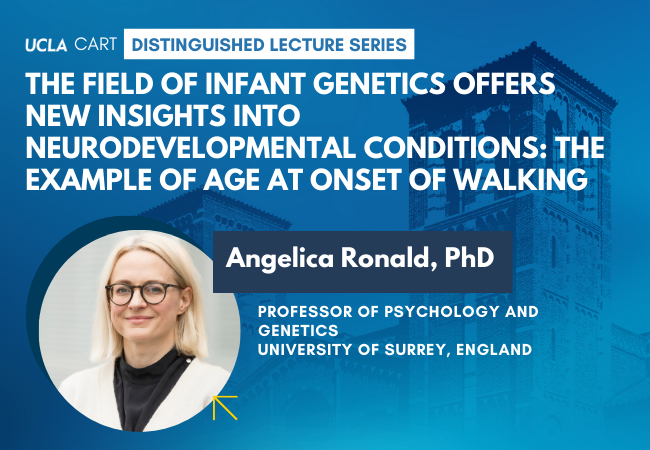 UCLA CART DISTINGUISHED LECTURE SERIES

THE FIELD OF INFANT GENETICS OFFERS NEW INSIGHTS INTO NEURODEVELOPMENTAL CONDITIONS: THE EXAMPLE OF AGE AT ONSET OF WALKING

Angelica Ronald, PhD

PROFESSOR OF PSYCHOLOGY AND GENETICS
UNIVERSITY OF SURREY, ENGLAND